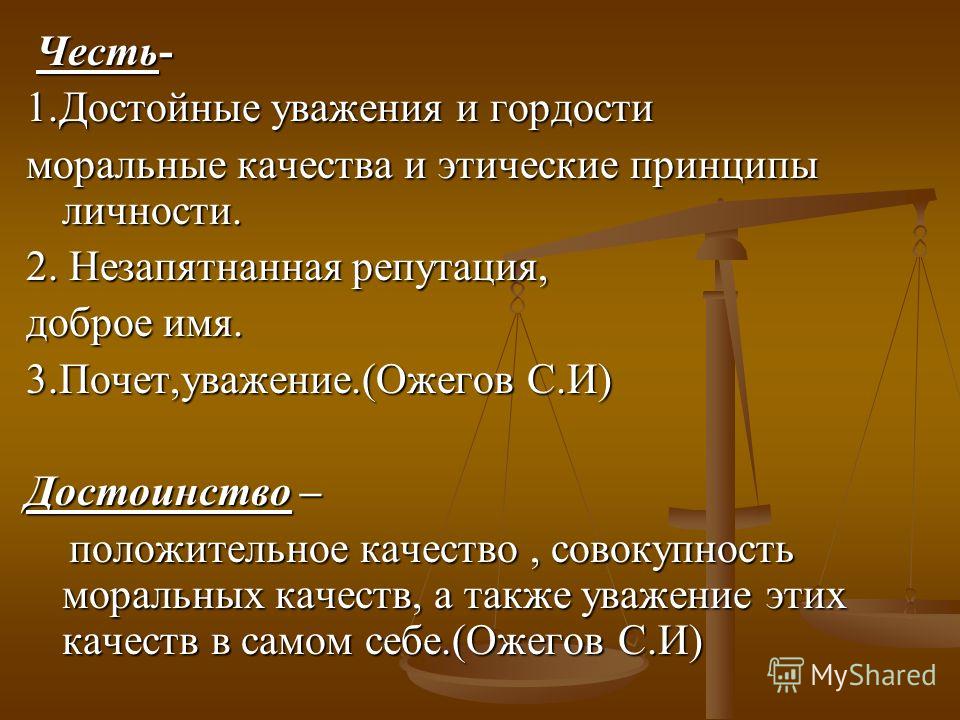 Честь-
1.Достойные уважения и гордости моральные качества и этические принципы личности.
2. Незапятнанная репутация, доброе имя.
3.Почет,уважение.(Ожегов С.И)

Достоинство –
положительное качество , совокупность моральных качеств, а также уважение этих качеств в самом себе.(Ожегов С.И)

MyShared